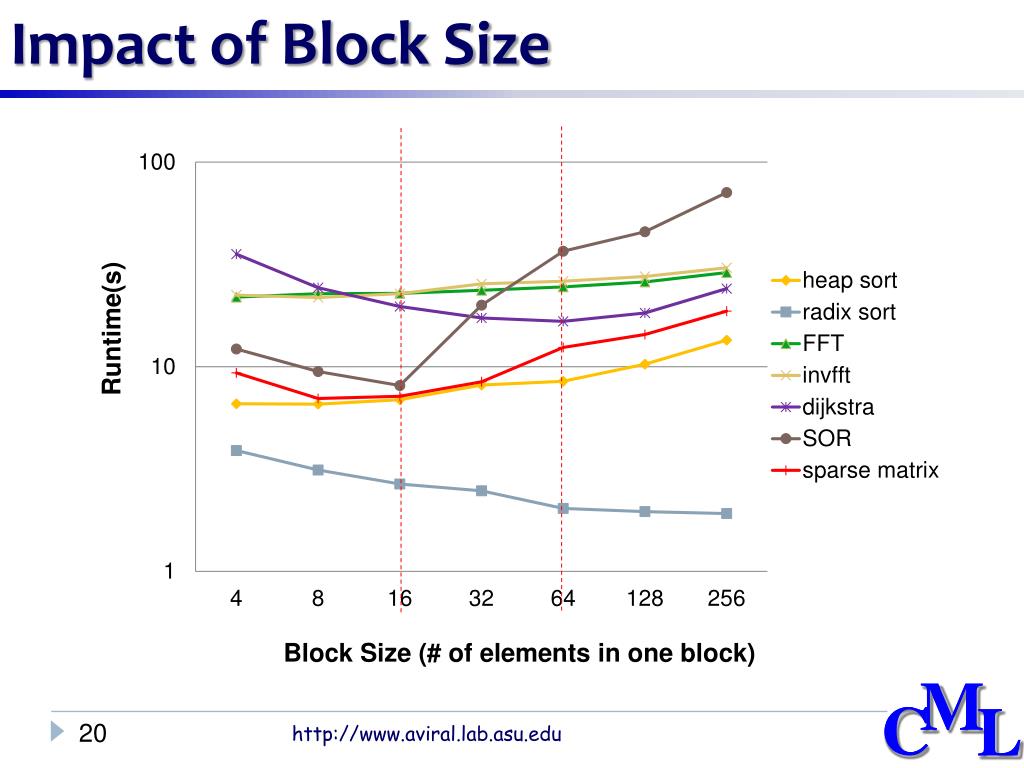 Impact of Block Size

100
10
1
Runtime(s)

4 8 16 32 64 128 256

Block Size (# of elements in one block)

heap sort
radix sort
FFT
invfft
dijkstra
SOR
sparse matrix

20
http://www.aviral.lab.asu.edu
CML